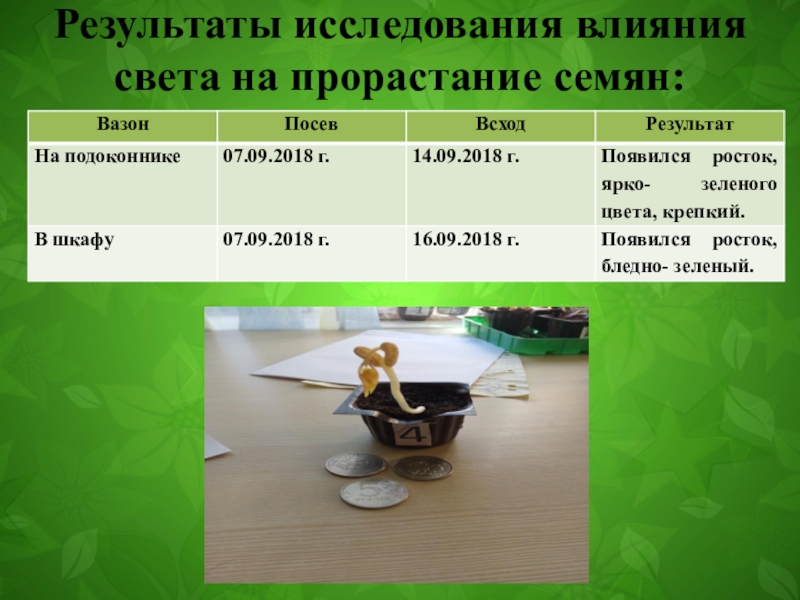 Результаты исследования влияния света на прорастание семян:

| Вазон | Посев | Всход | Результат |
|---|---|---|---|
| На подоконнике | 07.09.2018 г. | 14.09.2018 г. | Появился росток, ярко- зеленого цвета, крепкий. |
| В шкафу | 07.09.2018 г. | 16.09.2018 г. | Появился росток, бледно- зеленый. |

4
5